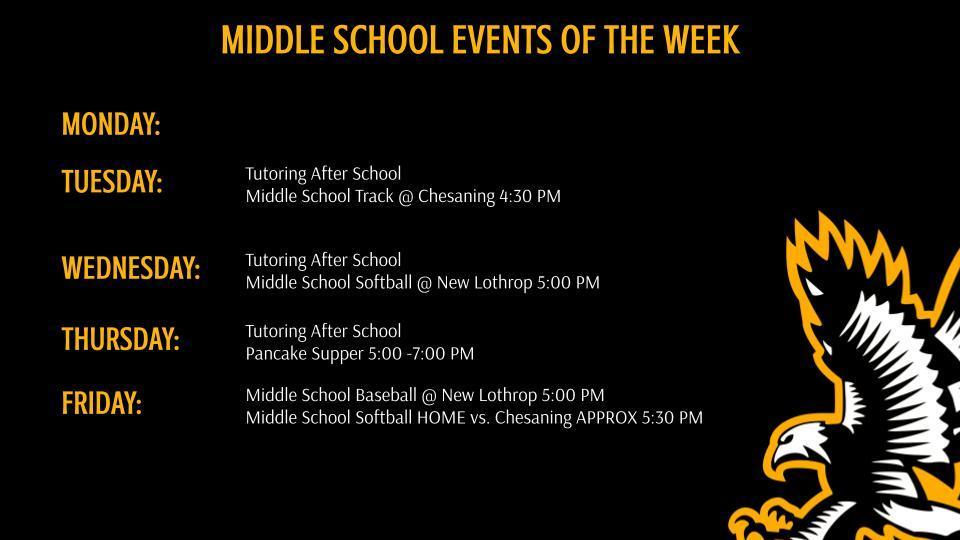 MIDDLE SCHOOL EVENTS OF THE WEEK

MONDAY:

TUESDAY:
Tutoring After School
Middle School Track @ Chesaning 4:30 PM

WEDNESDAY:
Tutoring After School
Middle School Softball @ New Lothrop 5:00 PM

THURSDAY:
Tutoring After School
Pancake Supper 5:00 -7:00 PM

FRIDAY:
Middle School Baseball @ New Lothrop 5:00 PM
Middle School Softball HOME vs. Chesaning APPROX 5:30 PM